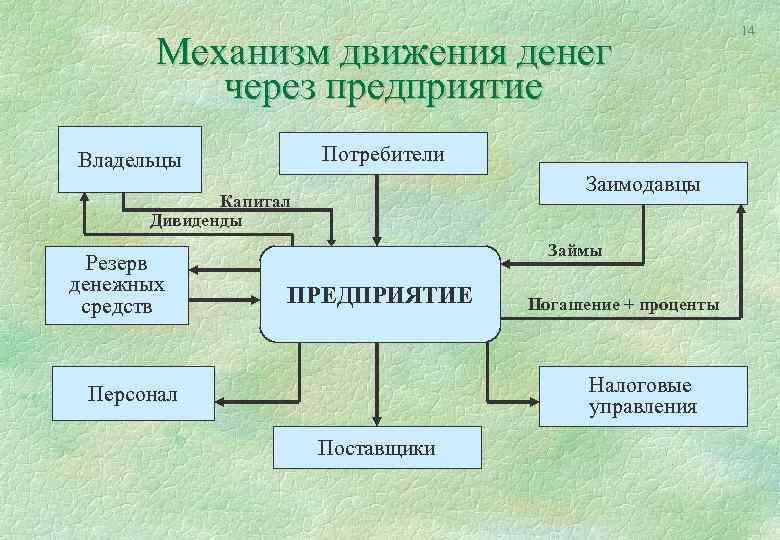 14

Механизм движения денег через предприятие

Владельцы

Потребители

Заимодавцы

Капитал

Дивиденды

Займы

Резерв денежных средств

ПРЕДПРИЯТИЕ

Погашение + проценты

Персонал

Налоговые управления

Поставщики